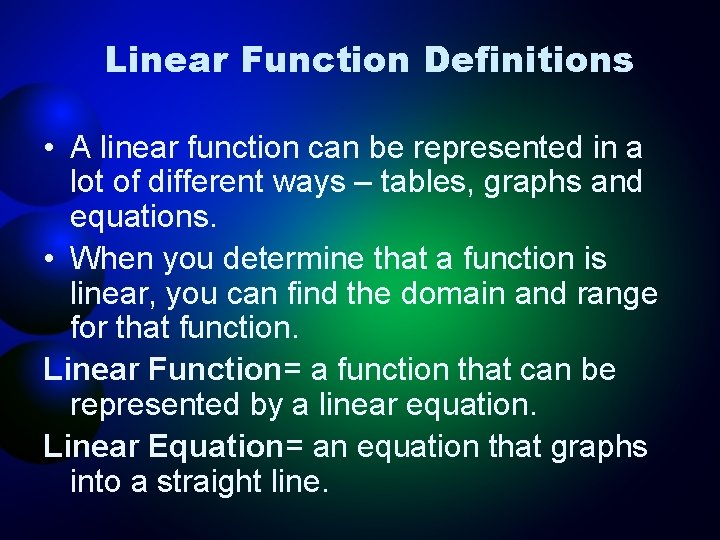 Linear Function Definitions

• A linear function can be represented in a lot of different ways – tables, graphs and equations.

• When you determine that a function is linear, you can find the domain and range for that function.

Linear Function= a function that can be represented by a linear equation.

Linear Equation= an equation that graphs into a straight line.